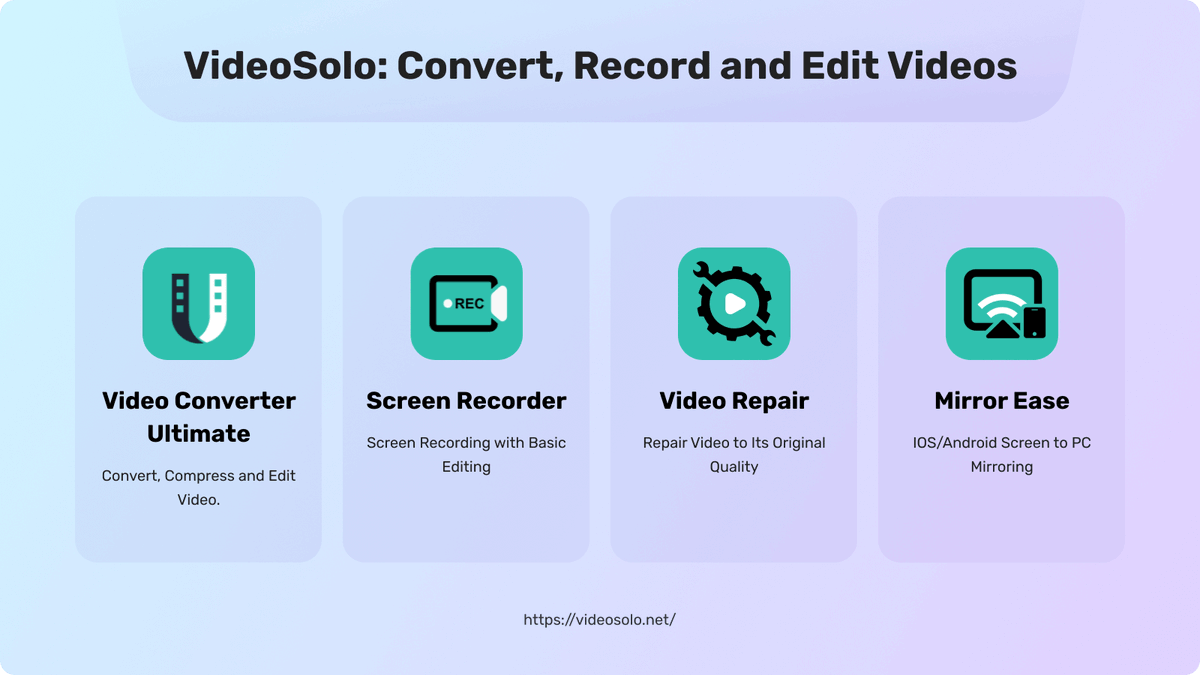 VideoSolo: Convert, Record and Edit Videos

Video Converter Ultimate

Convert, Compress and Edit Video.

REC

Screen Recorder

Screen Recording with Basic Editing

Video Repair

Repair Video to Its Original Quality

Mirror Ease

IOS/Android Screen to PC Mirroring

https://videosolo.net/